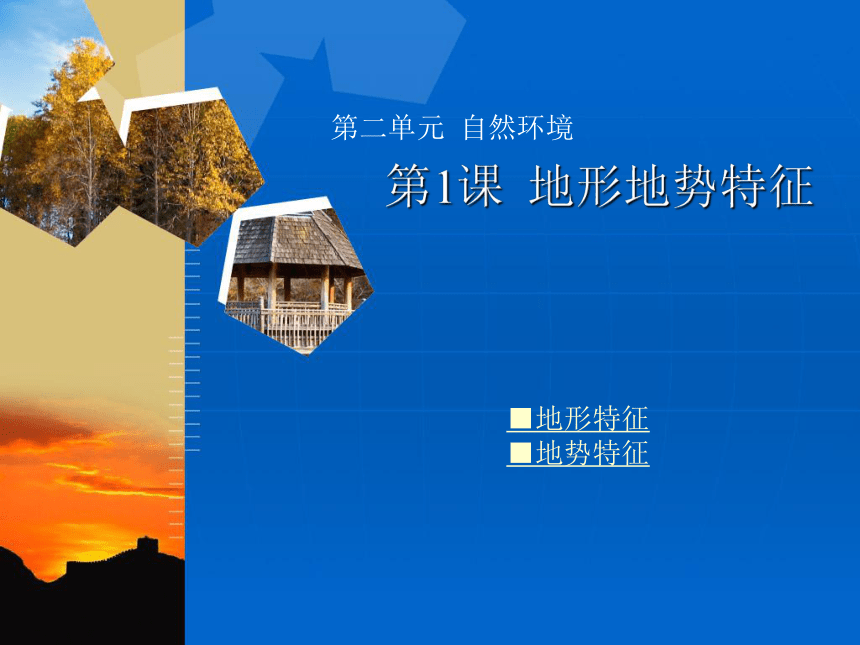 第二单元 自然环境

第1课 地形地势特征

■地形特征
■地势特征